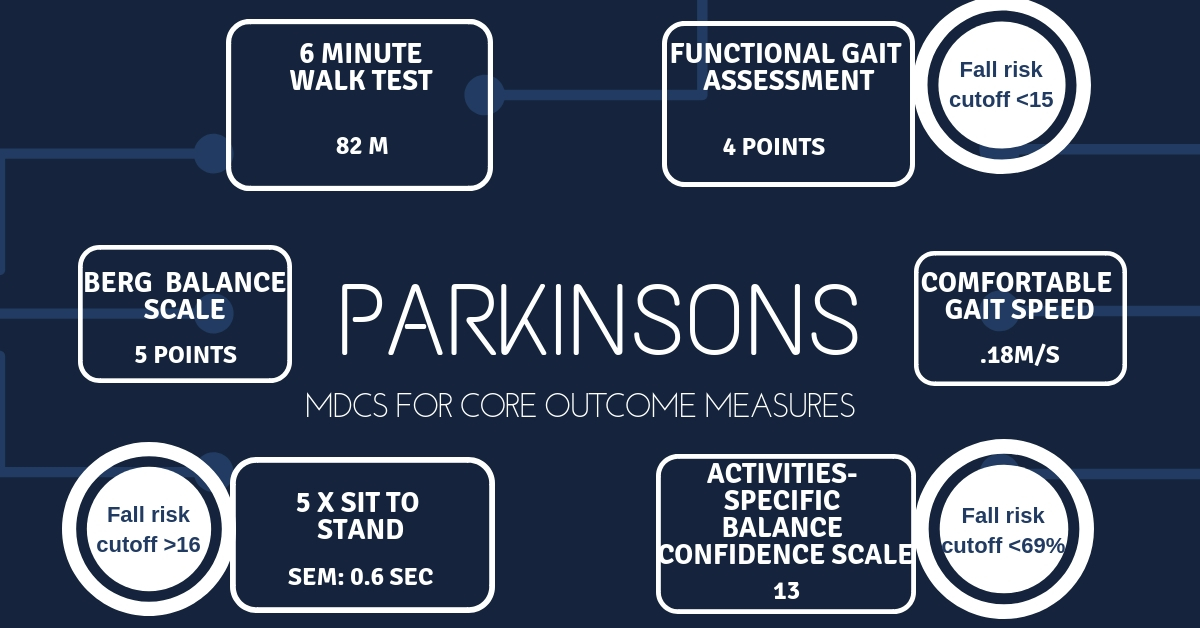 6 MINUTE WALK TEST

82 M

FUNCTIONAL GAIT ASSESSMENT

4 POINTS

Fall risk cutoff <15

BERG BALANCE SCALE

5 POINTS

PARKINSONS

MDCS FOR CORE OUTCOME MEASURES

COMFORTABLE GAIT SPEED

.18M/S

Fall risk cutoff >16

5 X SIT TO STAND

SEM: 0.6 SEC

ACTIVITIES-SPECIFIC BALANCE CONFIDENCE SCALE

13

Fall risk cutoff <69%